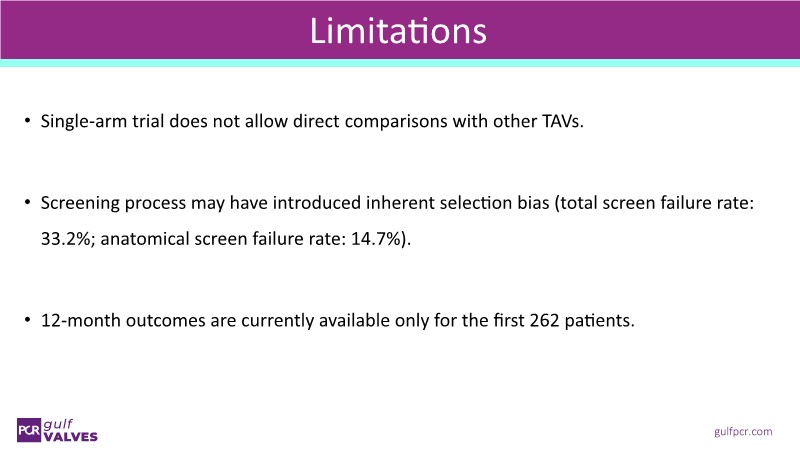 Limitations

• Single-arm trial does not allow direct comparisons with other TAVs.

• Screening process may have introduced inherent selection bias (total screen failure rate: 33.2%; anatomical screen failure rate: 14.7%).

• 12-month outcomes are currently available only for the first 262 patients.

PCR gulf VALVES

gulfpcr.com